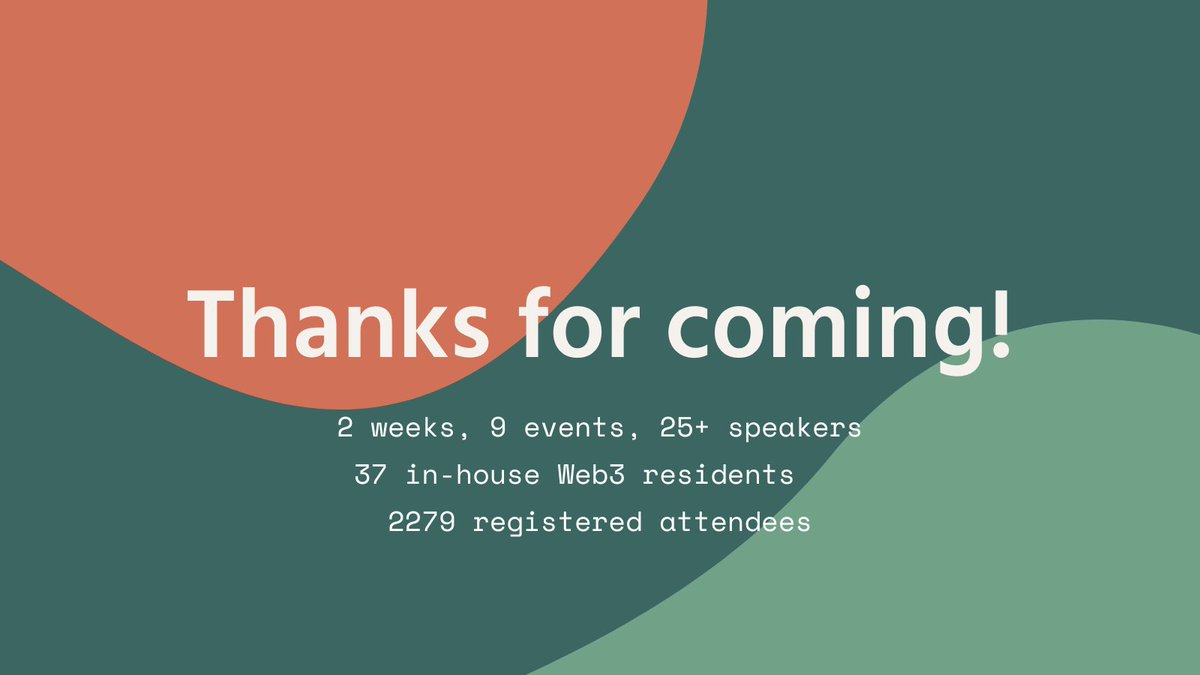 Thanks for coming!

2 weeks, 9 events, 25+ speakers
37 in-house Web3 residents
2279 registered attendees